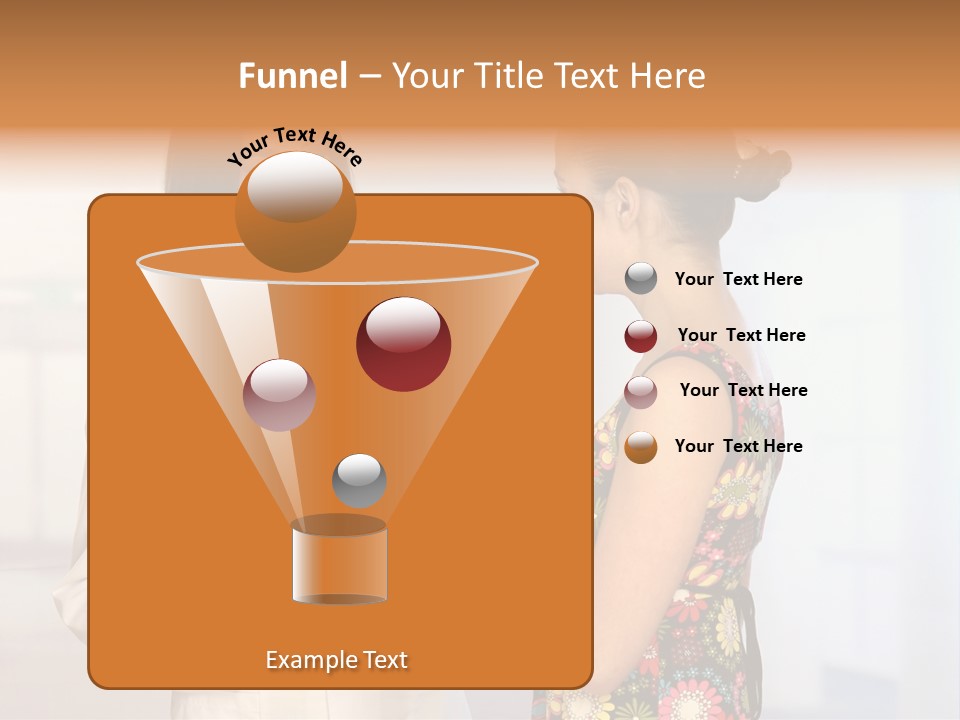 Funnel – Your Title Text Here

Your Text Here

Your Text Here

Your Text Here

Your Text Here

Your Text Here

Example Text